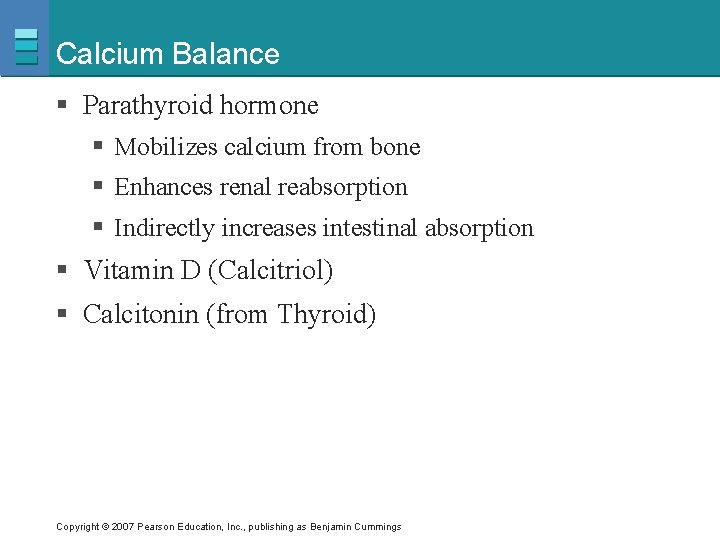 Calcium Balance

▪ Parathyroid hormone
 ▪ Mobilizes calcium from bone
 ▪ Enhances renal reabsorption
 ▪ Indirectly increases intestinal absorption
▪ Vitamin D (Calcitriol)
▪ Calcitonin (from Thyroid)

Copyright © 2007 Pearson Education, Inc., publishing as Benjamin Cummings